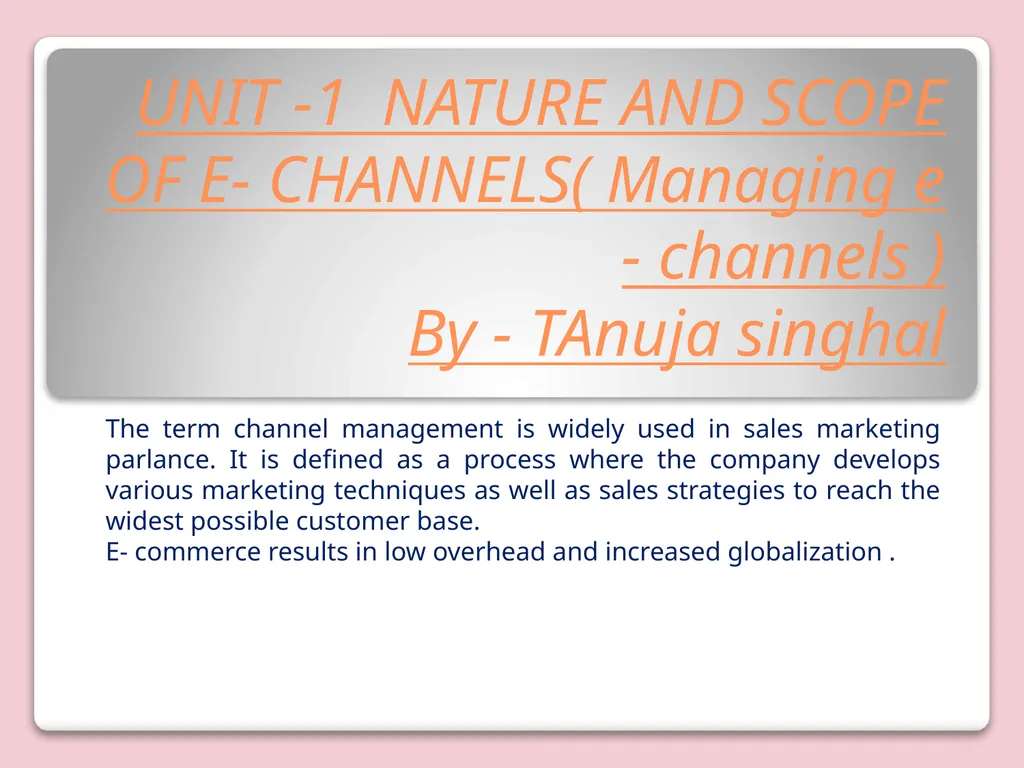 UNIT -1 NATURE AND SCOPE OF E- CHANNELS( Managing e - channels )
By - TAnuja singhal

The term channel management is widely used in sales marketing parlance. It is defined as a process where the company develops various marketing techniques as well as sales strategies to reach the widest possible customer base.
E- commerce results in low overhead and increased globalization .